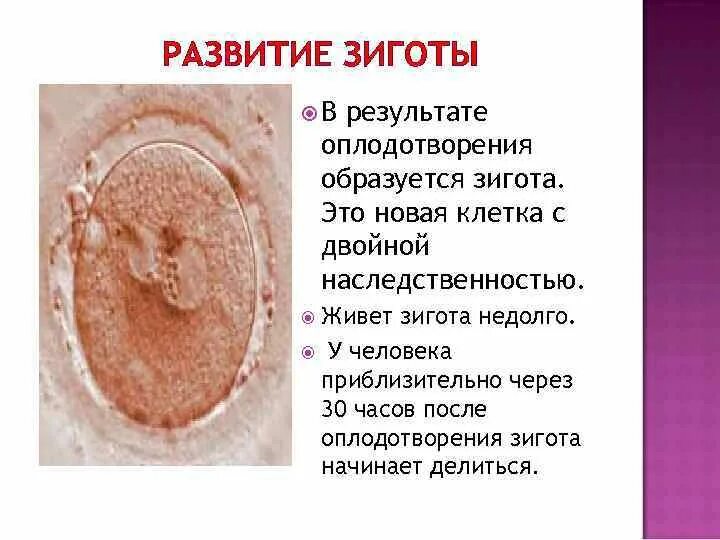 РАЗВИТИЕ ЗИГОТЫ

В результате оплодотворения образуется зигота. Это новая клетка с двойной наследственностью.

Живет зигота недолго.

У человека приблизительно через 30 часов после оплодотворения зигота начинает делиться.